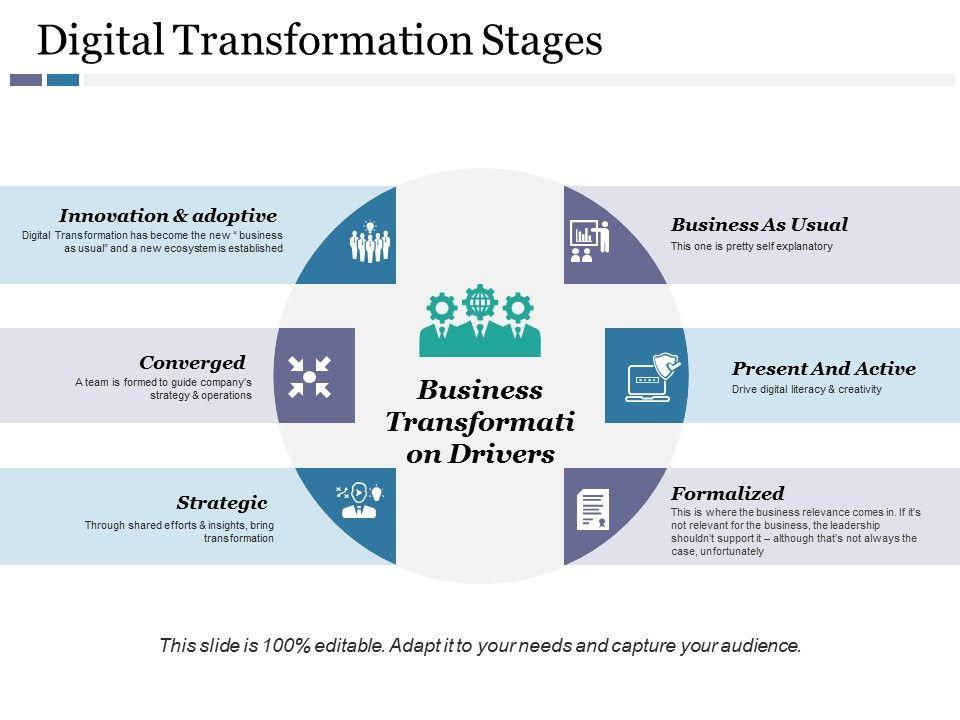 Digital Transformation Stages

Innovation & adoptive
Digital Transformation has become the new " business as usual" and a new ecosystem is established

Converged
A team is formed to guide company's strategy & operations

Strategic
Through shared efforts & insights, bring transformation

Business Transformati on Drivers

Business As Usual
This one is pretty self explanatory

Present And Active
Drive digital literacy & creativity

Formalized
This is where the business relevance comes in. If it's not relevant for the business, the leadership shouldn't support it – although that's not always the case, unfortunately

This slide is 100% editable. Adapt it to your needs and capture your audience.